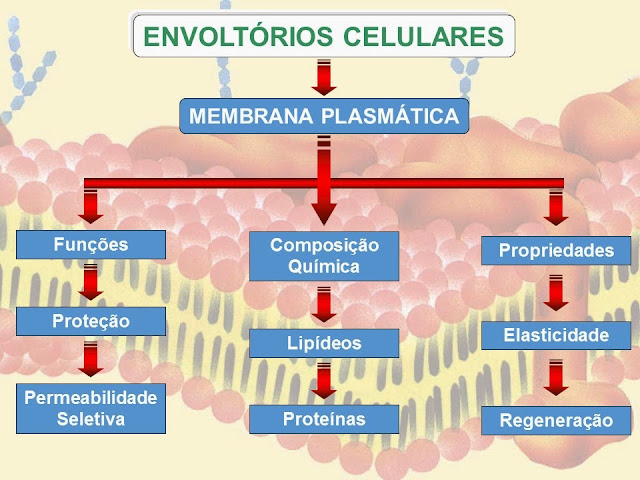 ENVOLTÓRIOS CELULARES

MEMBRANA PLASMÁTICA

Funções

Proteção

Permeabilidade Seletiva

Composição Química

Lipídeos

Proteínas

Propriedades

Elasticidade

Regeneração